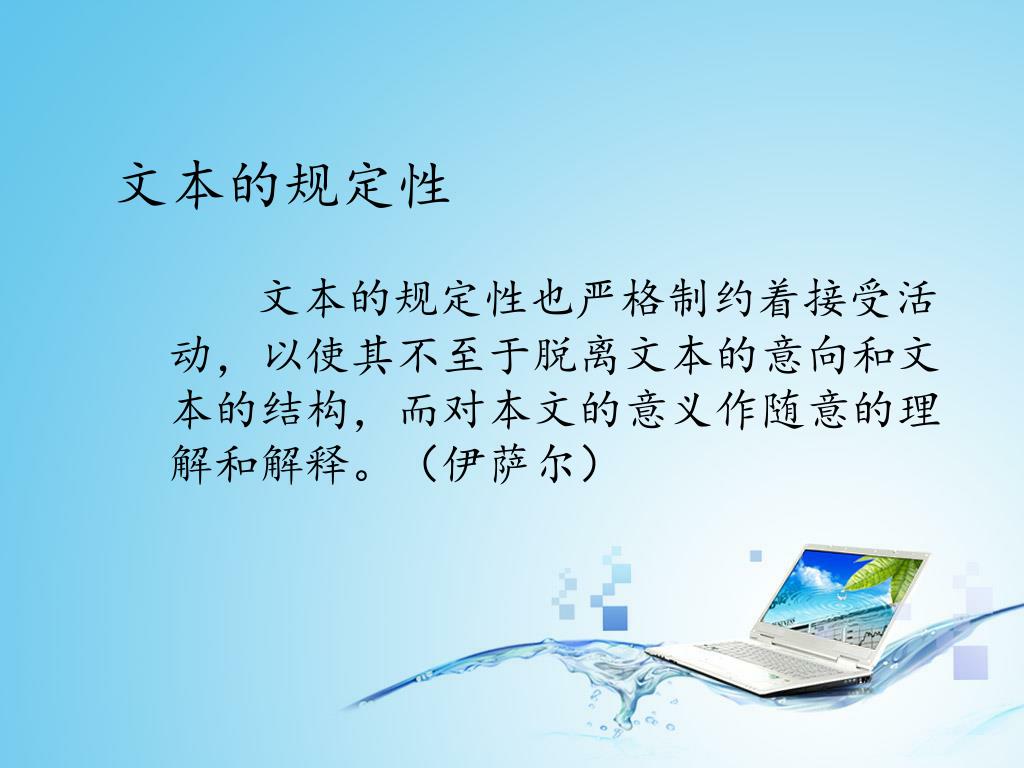 文本的规定性

文本的规定性也严格制约着接受活动，以使其不至于脱离文本的意向和文本的结构，而对本文的意义作随意的理解和解释。（伊萨尔）